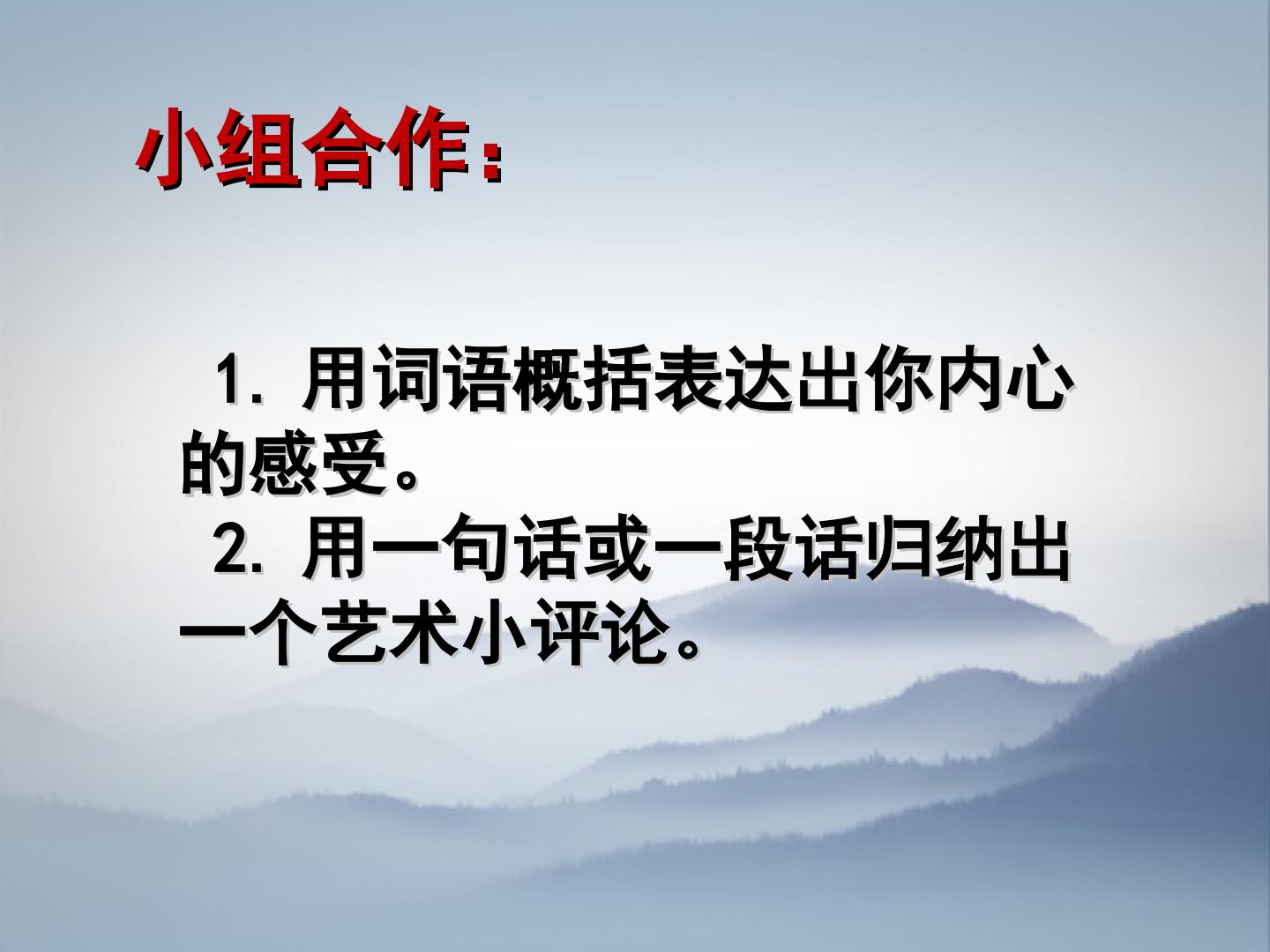 小组合作：

1. 用词语概括表达出你内心的感受。
2. 用一句话或一段话归纳出一个艺术小评论。